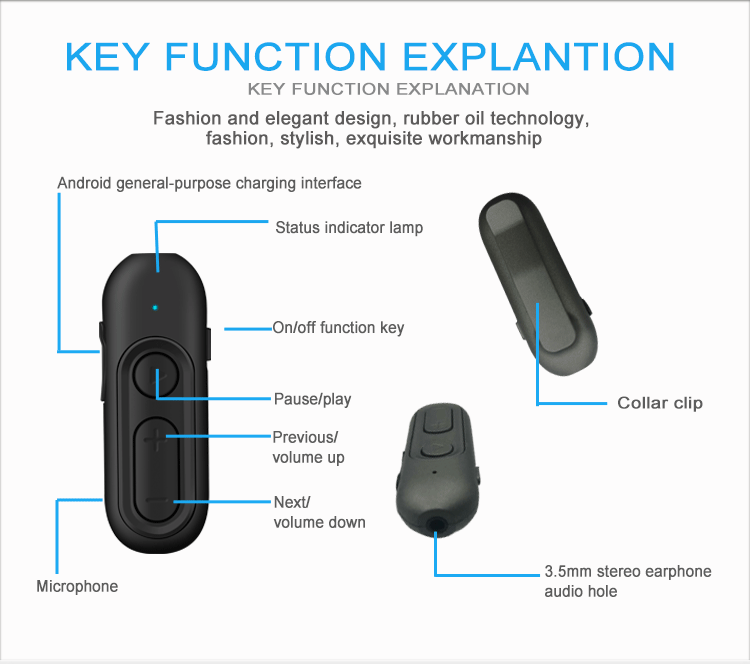 KEY FUNCTION EXPLANTION
KEY FUNCTION EXPLANATION

Fashion and elegant design, rubber oil technology, fashion, stylish, exquisite workmanship

Android general-purpose charging interface

Status indicator lamp

On/off function key

Pause/play

Previous/
volume up

Next/
volume down

Microphone

Collar clip

3.5mm stereo earphone
audio hole